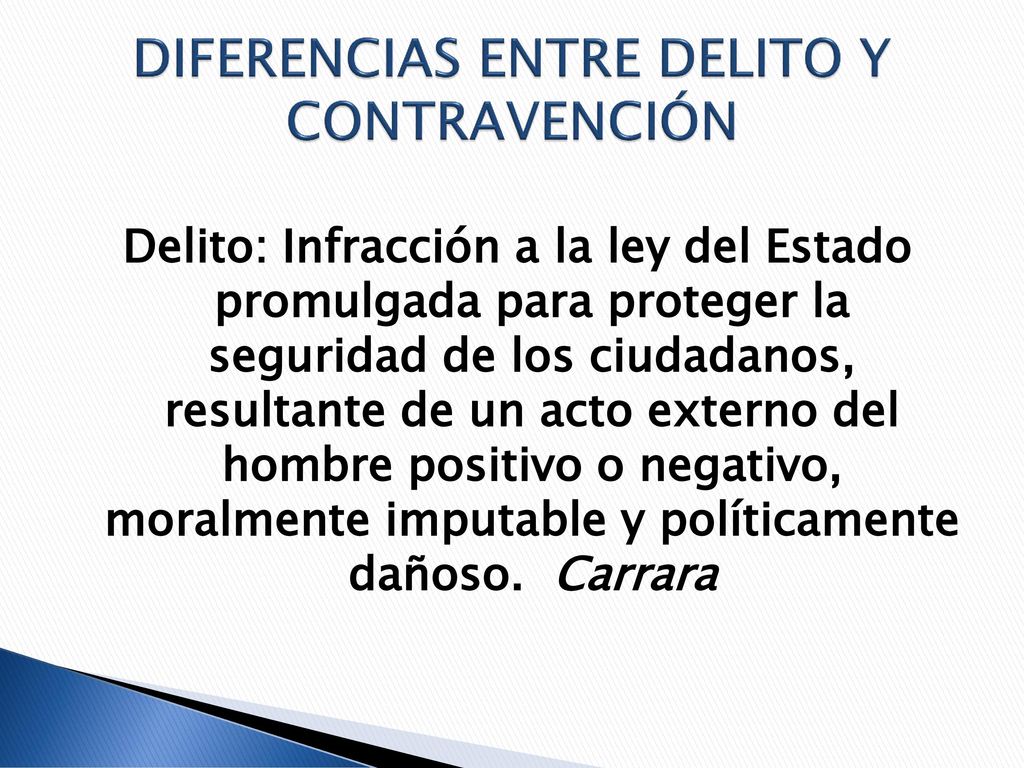 DIFERENCIAS ENTRE DELITO Y CONTRAVENCIÓN

Delito: Infracción a la ley del Estado promulgada para proteger la seguridad de los ciudadanos, resultante de un acto externo del hombre positivo o negativo, moralmente imputable y políticamente dañoso. Carrara